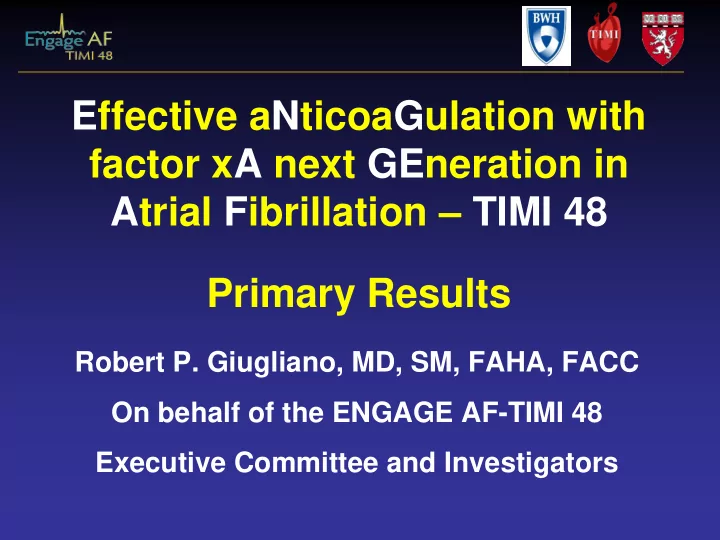 Engage AF
TIMI 48

BWH

TIMI

Effective aNticoaGulation with factor xA next GEneration in Atrial Fibrillation – TIMI 48

Primary Results

Robert P. Giugliano, MD, SM, FAHA, FACC

On behalf of the ENGAGE AF-TIMI 48

Executive Committee and Investigators